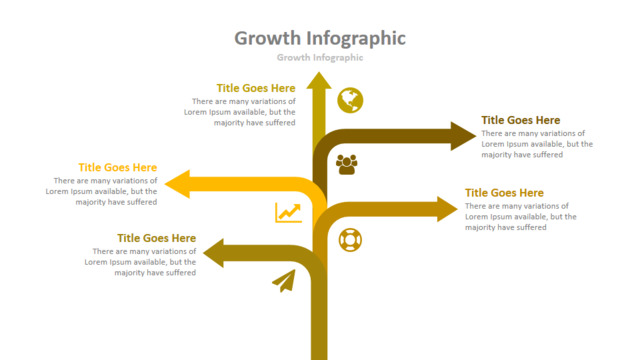 Growth Infographic
Growth Infographic

Title Goes Here
There are many variations of Lorem Ipsum available, but the majority have suffered

Title Goes Here
There are many variations of Lorem Ipsum available, but the majority have suffered

Title Goes Here
There are many variations of Lorem Ipsum available, but the majority have suffered

Title Goes Here
There are many variations of Lorem Ipsum available, but the majority have suffered

Title Goes Here
There are many variations of Lorem Ipsum available, but the majority have suffered